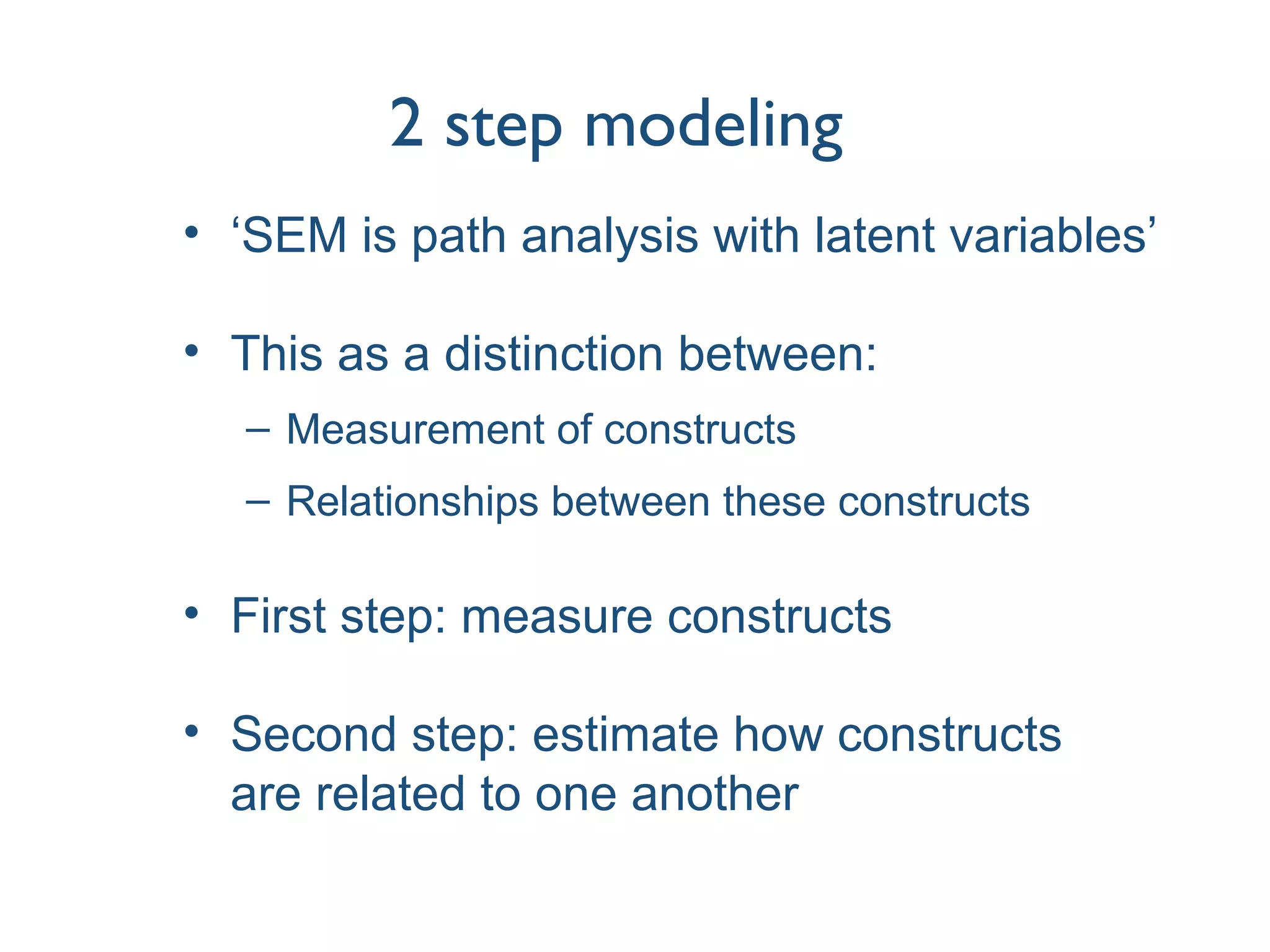 2 step modeling

• ‘SEM is path analysis with latent variables’

• This as a distinction between:
– Measurement of constructs
– Relationships between these constructs

• First step: measure constructs

• Second step: estimate how constructs are related to one another